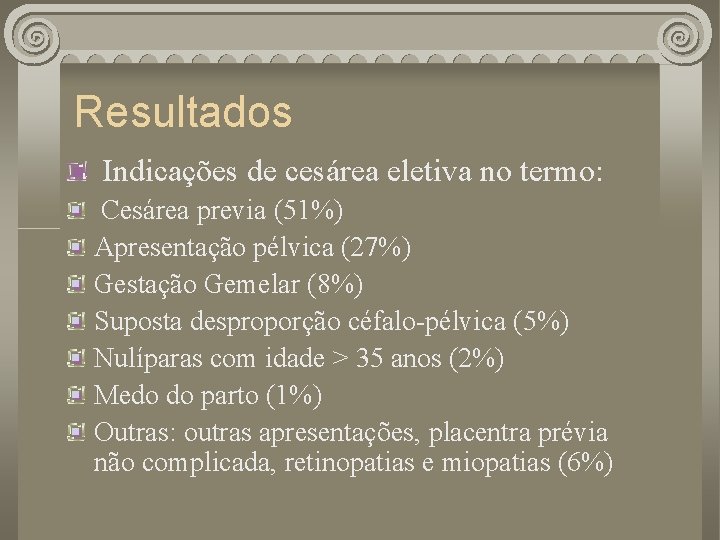 Resultados

Indicações de cesárea eletiva no termo:

Cesárea previa (51%)

Apresentação pélvica (27%)

Gestação Gemelar (8%)

Suposta desproporção céfalo-pélvica (5%)

Nulíparas com idade > 35 anos (2%)

Medo do parto (1%)

Outras: outras apresentações, placentra prévia não complicada, retinopatias e miopatias (6%)